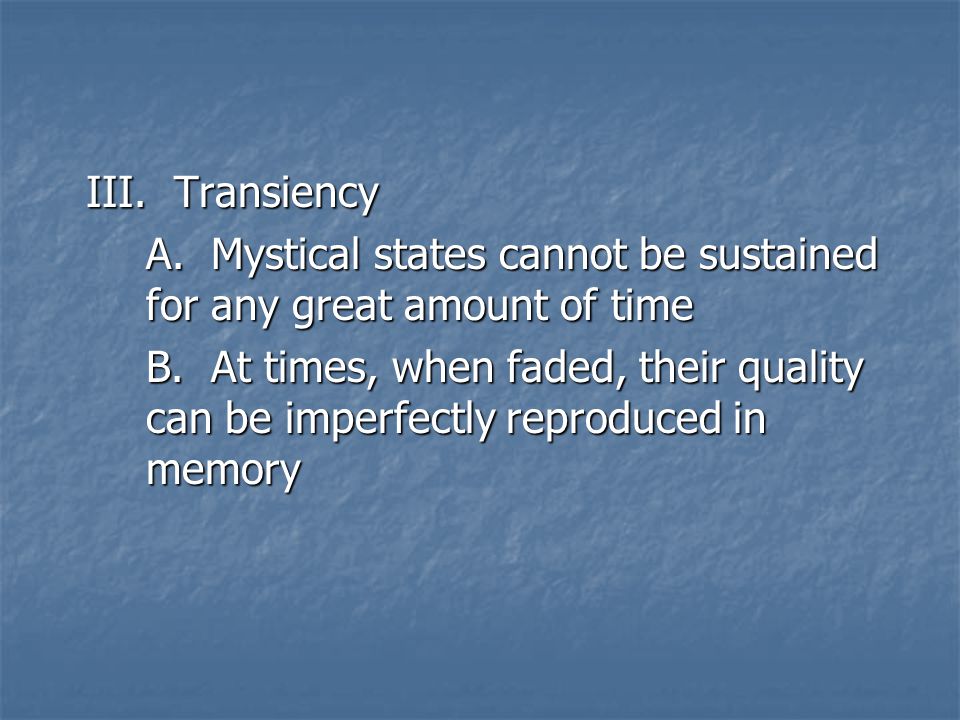 III. Transiency

A. Mystical states cannot be sustained for any great amount of time

B. At times, when faded, their quality can be imperfectly reproduced in memory